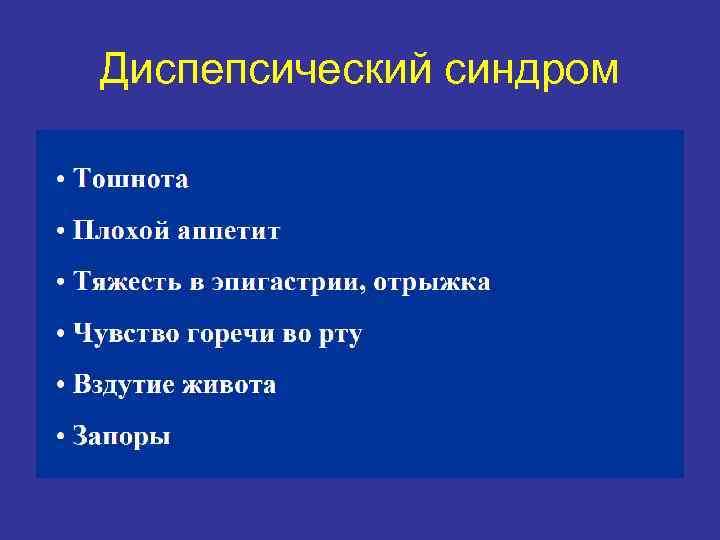 Диспепсический синдром

• Тошнота
• Плохой аппетит
• Тяжесть в эпигастрии, отрыжка
• Чувство горечи во рту
• Вздутие живота
• Запоры